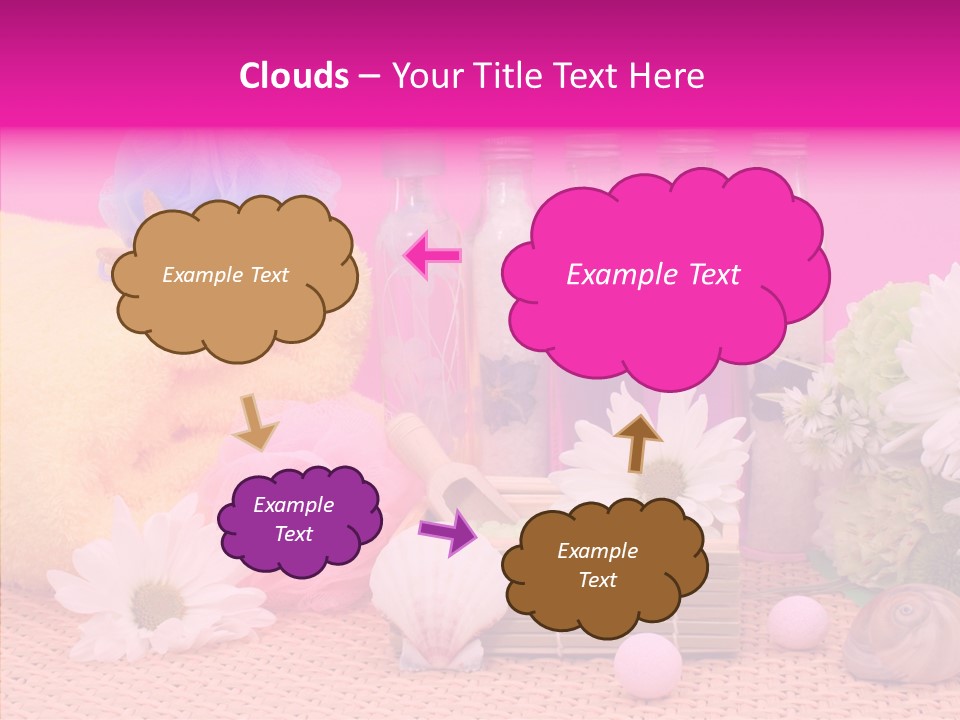 Clouds – Your Title Text Here

Example Text

Example Text

Example Text

Example Text